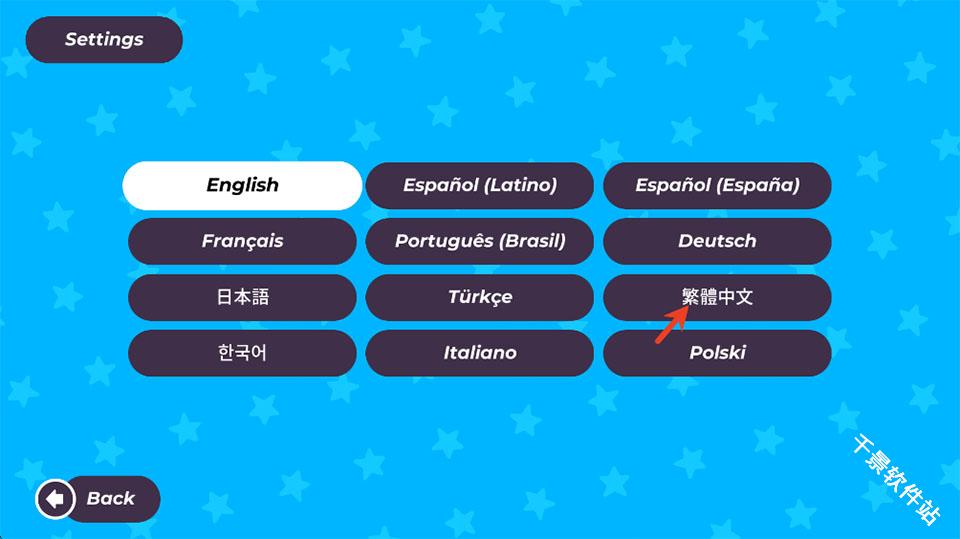 Settings

English
Español (Latino)
Español (España)
Français
Português (Brasil)
Deutsch
日本語
Türkçe
繁體中文
한국어
Italiano
Polski

Back

千景软件站